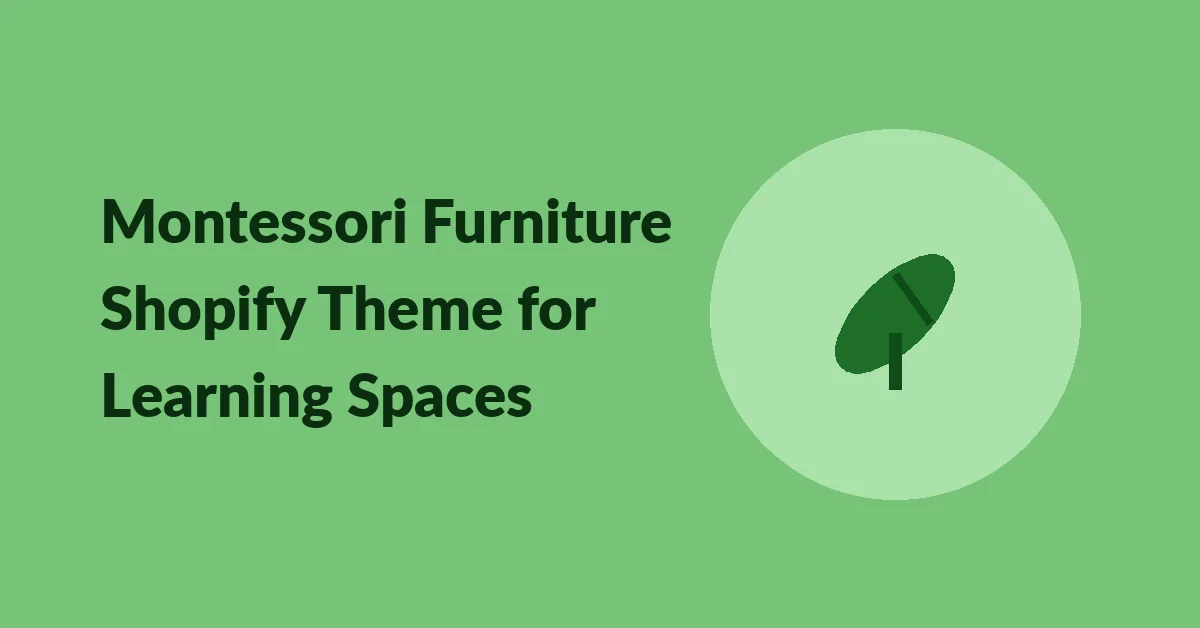 Montessori Furniture Shopify Theme for Learning Spaces